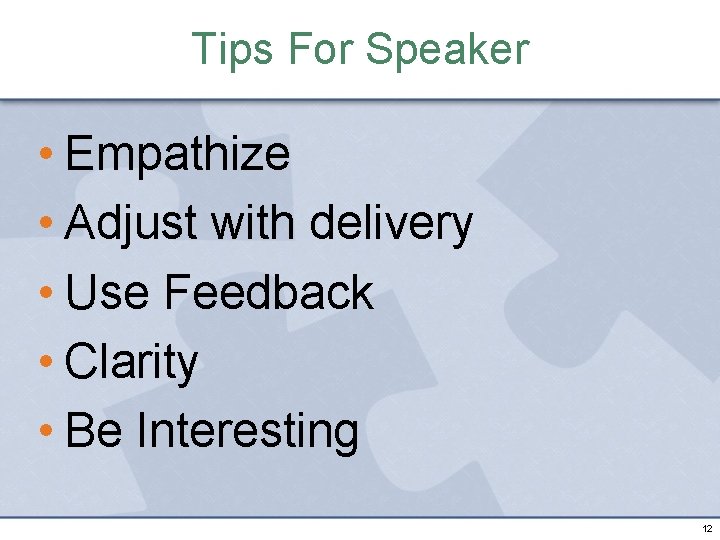 Tips For Speaker

• Empathize
• Adjust with delivery
• Use Feedback
• Clarity
• Be Interesting

12